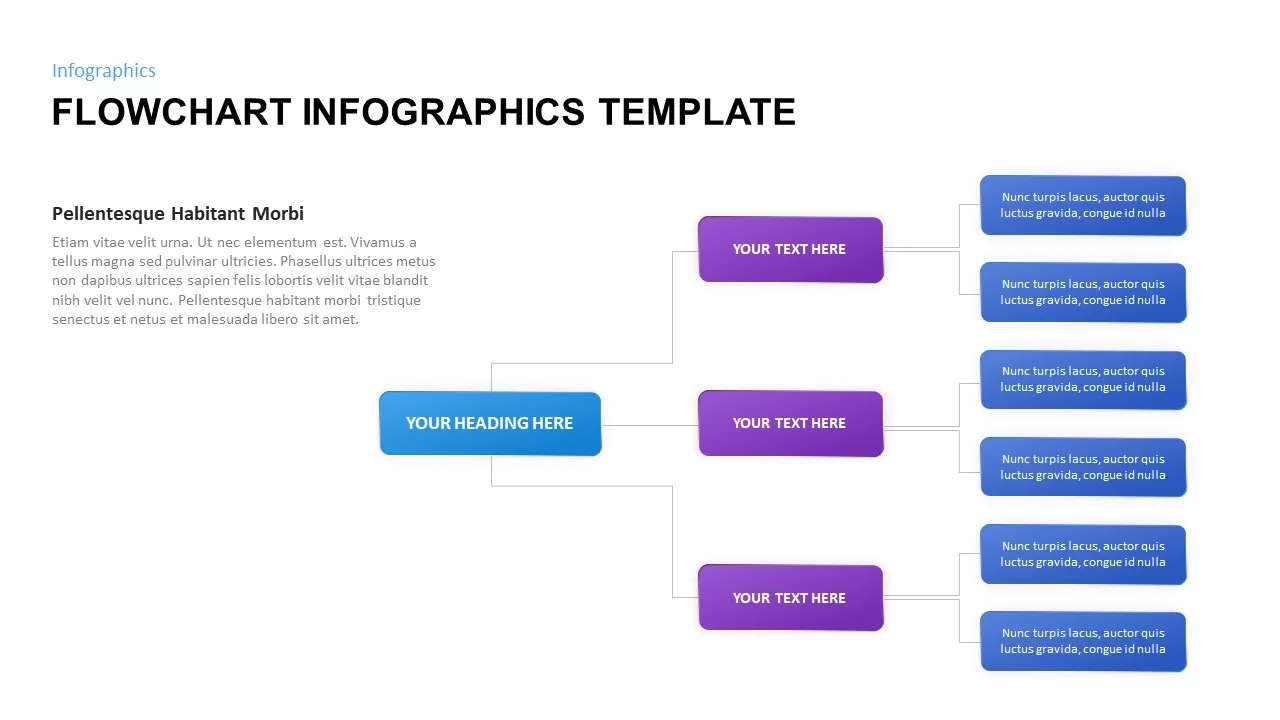 Infographics

FLOWCHART INFOGRAPHICS TEMPLATE

Pellentesque Habitant Morbi

Etiam vitae velit urna. Ut nec elementum est. Vivamus a tellus magna sed pulvinar ultricies. Phasellus ultrices metus non dapibus ultrices sapien felis lobortis velit vitae blandit nibh velit vel nunc. Pellentesque habitant morbi tristique senectus et netus et malesuada libero sit amet.

YOUR HEADING HERE

YOUR TEXT HERE

Nunc turpis lacus, auctor quis luctus gravida, congue id nulla

Nunc turpis lacus, auctor quis luctus gravida, congue id nulla

YOUR TEXT HERE

Nunc turpis lacus, auctor quis luctus gravida, congue id nulla

Nunc turpis lacus, auctor quis luctus gravida, congue id nulla

YOUR TEXT HERE

Nunc turpis lacus, auctor quis luctus gravida, congue id nulla

Nunc turpis lacus, auctor quis luctus gravida, congue id nulla